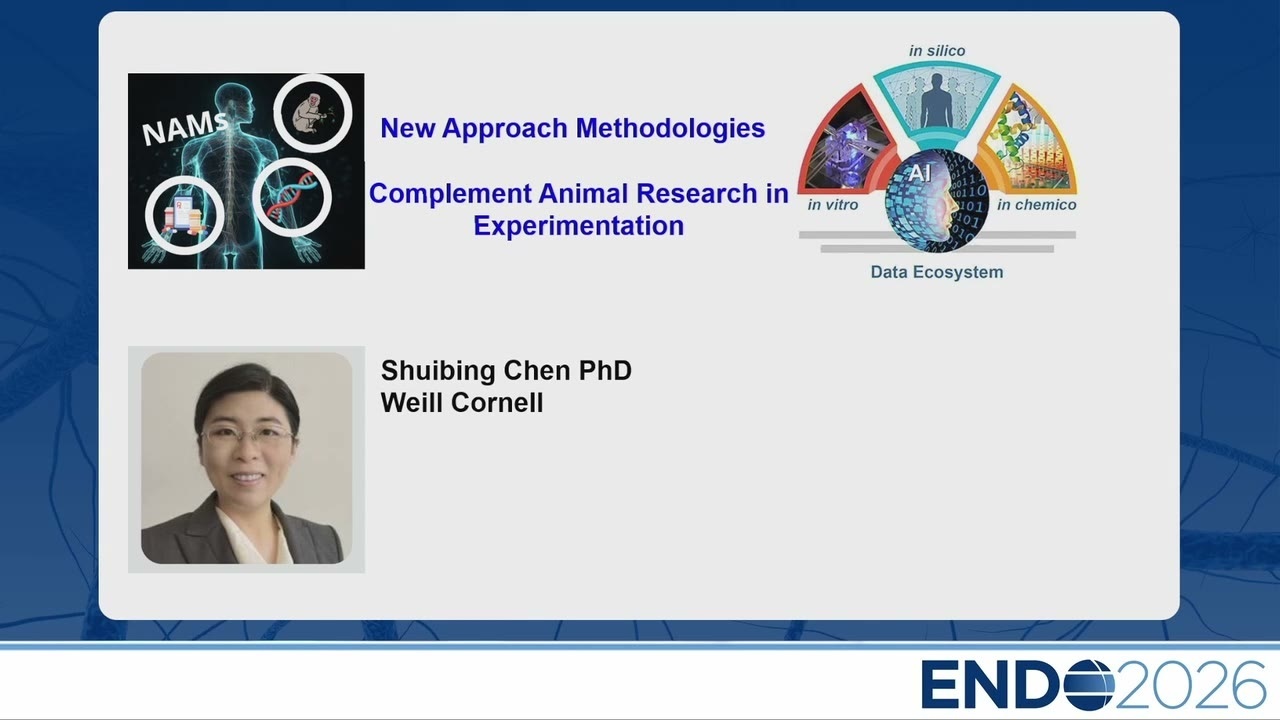 NAMs

New Approach Methodologies

Complement Animal Research in Experimentation

in silico

in vitro

AI

in chemico

Data Ecosystem

Shuibing Chen PhD
Weill Cornell

ENDO2026